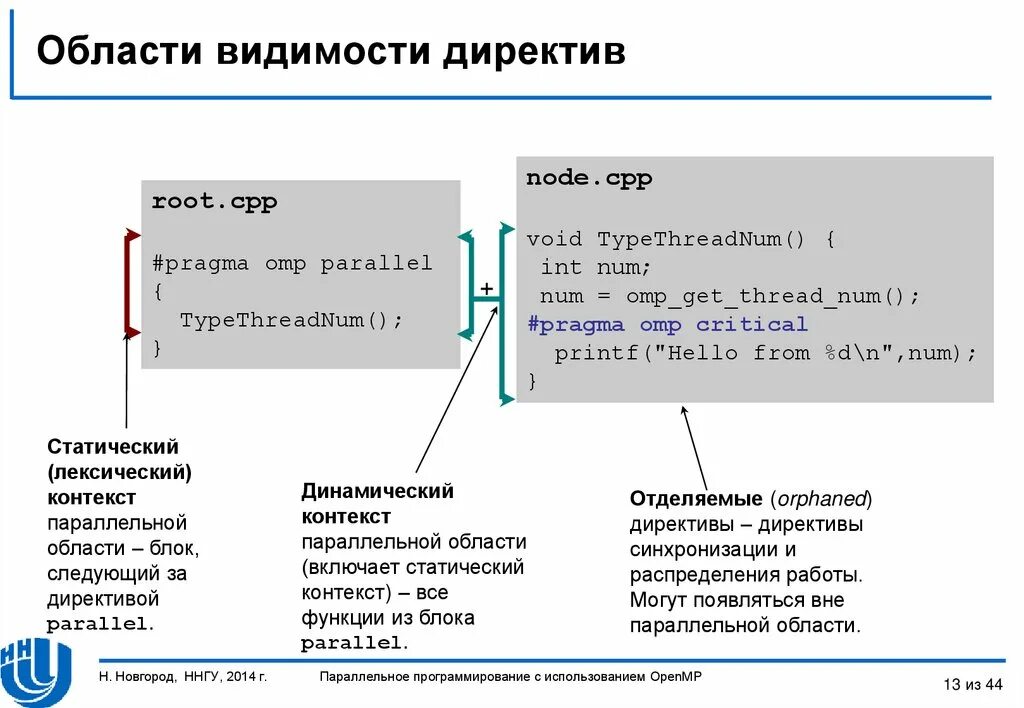 Области видимости директив

root.cpp

#pragma omp parallel
{
  TypeThreadNum();
}

+

node.cpp

void TypeThreadNum() {
 int num;
 num = omp_get_thread_num();
 #pragma omp critical
  printf("Hello from %d\n",num);
}

Статический (лексический) контекст параллельной области – блок, следующий за директивой parallel.

Динамический контекст параллельной области (включает статический контекст) – все функции из блока parallel.

Отделяемые (orphaned) директивы – директивы синхронизации и распределения работы. Могут появляться вне параллельной области.

Н. Новгород, ННГУ, 2014 г.

Параллельное программирование с использованием OpenMP

13 из 44